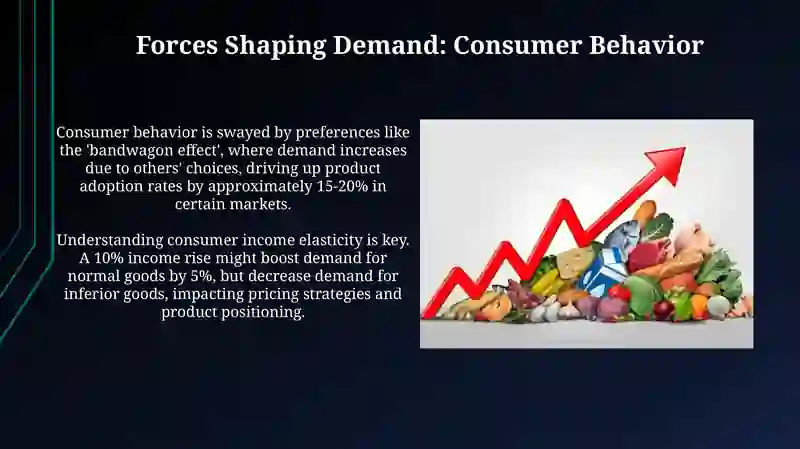 Forces Shaping Demand: Consumer Behavior

Consumer behavior is swayed by preferences like the 'bandwagon effect', where demand increases due to others' choices, driving up product adoption rates by approximately 15-20% in certain markets.

Understanding consumer income elasticity is key. A 10% income rise might boost demand for normal goods by 5%, but decrease demand for inferior goods, impacting pricing strategies and product positioning.